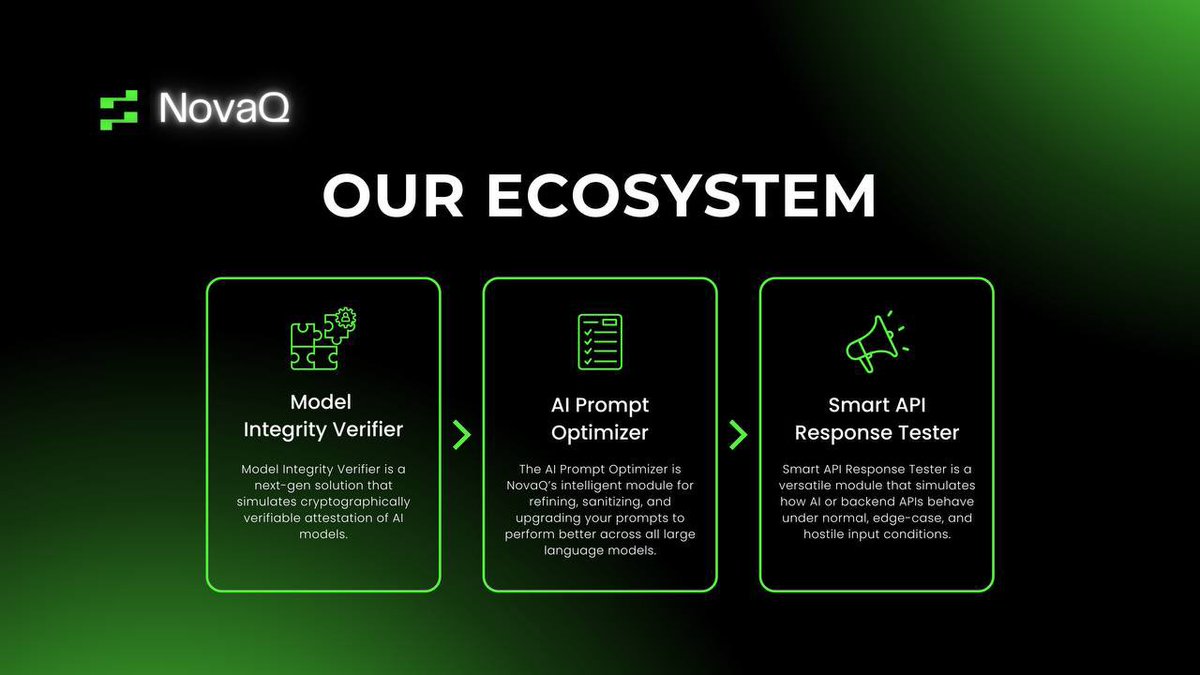 NovaQ

OUR ECOSYSTEM

Model Integrity Verifier

Model Integrity Verifier is a next-gen solution that simulates cryptographically verifiable attestation of AI models.

AI Prompt Optimizer

The AI Prompt Optimizer is NovaQ's intelligent module for refining, sanitizing, and upgrading your prompts to perform better across all large language models.

Smart API Response Tester

Smart API Response Tester is a versatile module that simulates how AI or backend APIs behave under normal, edge-case, and hostile input conditions.